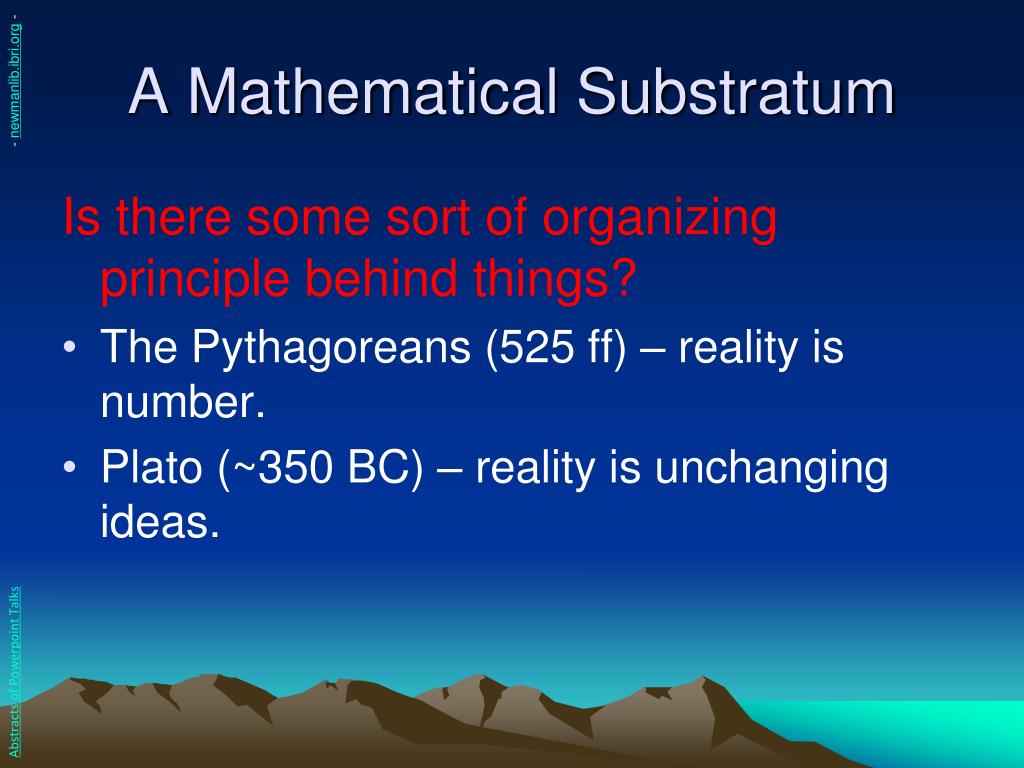 - newmanlib.ibri.org -

A Mathematical Substratum

Is there some sort of organizing principle behind things?

• The Pythagoreans (525 ff) – reality is number.

• Plato (~350 BC) – reality is unchanging ideas.

Abstracts of Powerpoint Talks